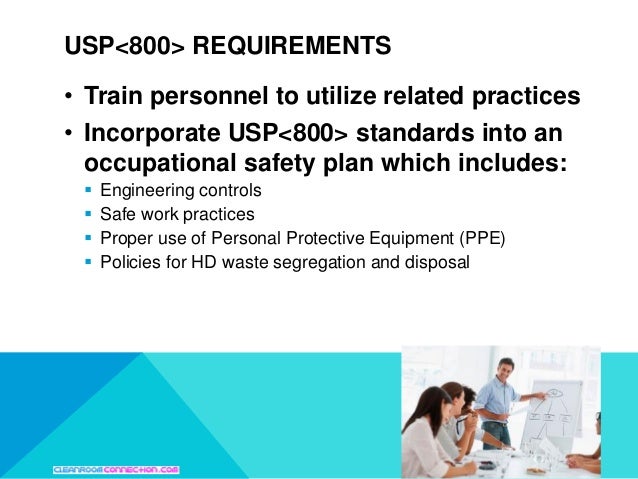 USP<800> REQUIREMENTS

• Train personnel to utilize related practices

• Incorporate USP<800> standards into an occupational safety plan which includes:

▪ Engineering controls
▪ Safe work practices
▪ Proper use of Personal Protective Equipment (PPE)
▪ Policies for HD waste segregation and disposal

CLEANROOMCONNECTION.COM